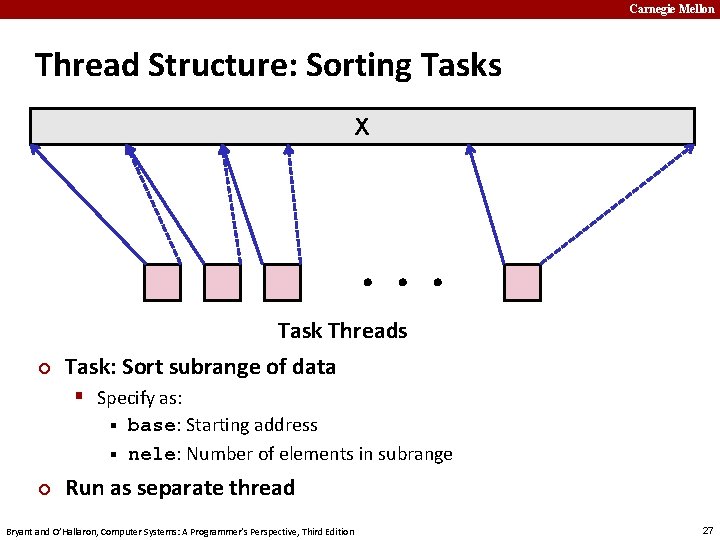 Carnegie Mellon

Thread Structure: Sorting Tasks

X

• • •

Task Threads

Task: Sort subrange of data

Specify as:

base: Starting address

nele: Number of elements in subrange

Run as separate thread

Bryant and O'Hallaron, Computer Systems: A Programmer's Perspective, Third Edition

27